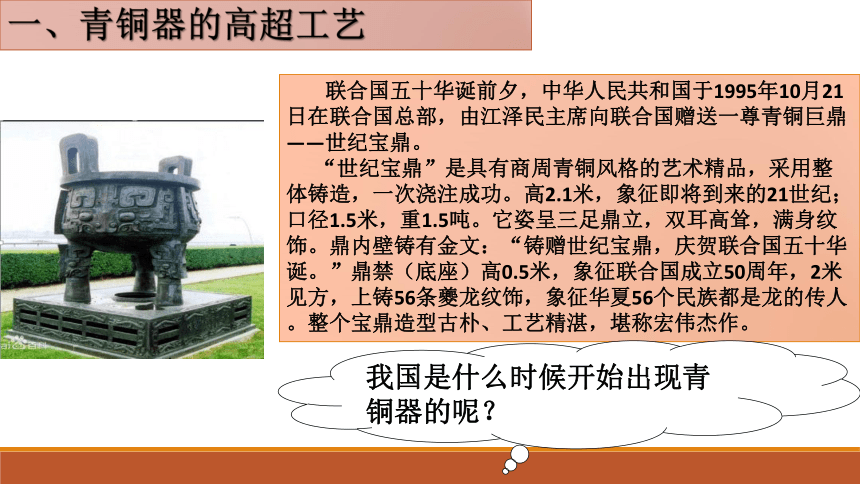 一、青铜器的高超工艺

联合国五十华诞前夕，中华人民共和国于1995年10月21日在联合国总部，由江泽民主席向联合国赠送一尊青铜巨鼎——世纪宝鼎。

“世纪宝鼎”是具有商周青铜风格的艺术精品，采用整体铸造，一次浇注成功。高2.1米，象征即将到来的21世纪；口径1.5米，重1.5吨。它姿呈三足鼎立，双耳高耸，满身纹饰。鼎内壁铸有金文：“铸赠世纪宝鼎，庆贺联合国五十华诞。”鼎禁（底座）高0.5米，象征联合国成立50周年，2米见方，上铸56条夔龙纹饰，象征华夏56个民族都是龙的传人。整个宝鼎造型古朴、工艺精湛，堪称宏伟杰作。

我国是什么时候开始出现青铜器的呢？